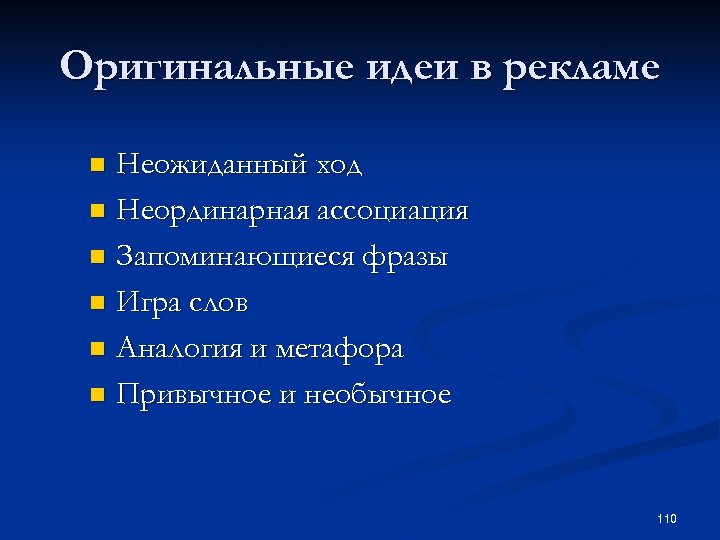 Оригинальные идеи в рекламе

- Неожиданный ход
- Неординарная ассоциация
- Запоминающиеся фразы
- Игра слов
- Аналогия и метафора
- Привычное и необычное

110